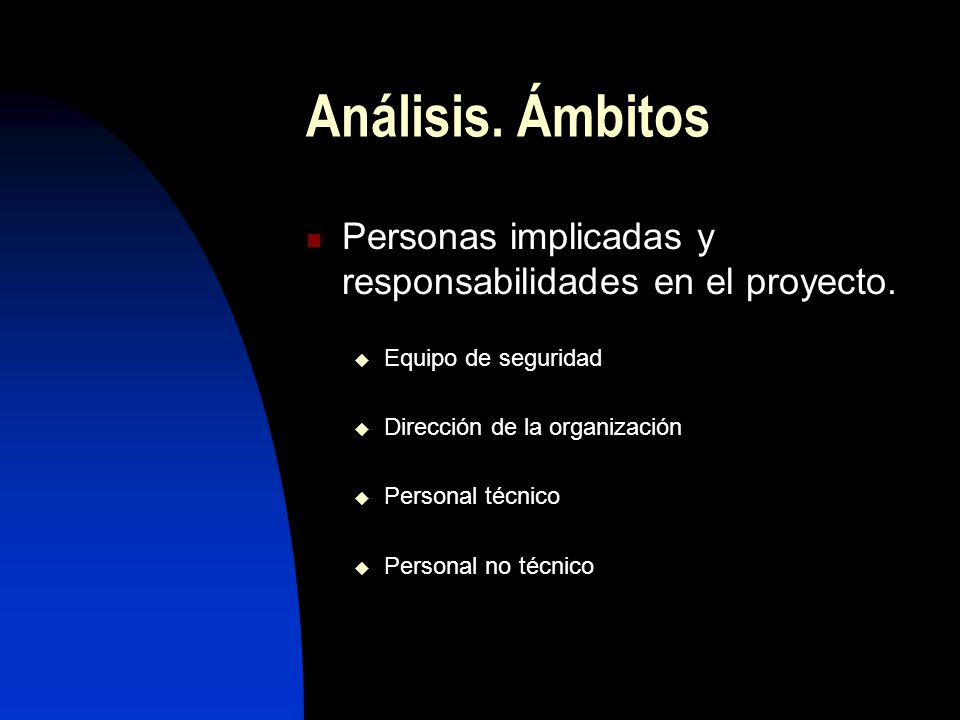 Análisis. Ámbitos

Personas implicadas y responsabilidades en el proyecto.

Equipo de seguridad

Dirección de la organización

Personal técnico

Personal no técnico